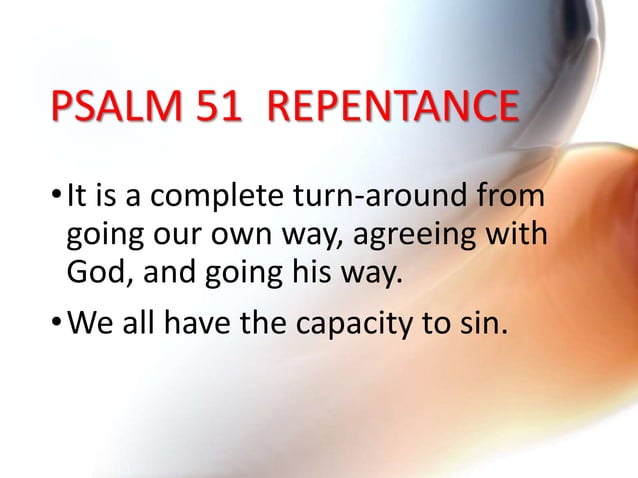 PSALM 51 REPENTANCE

• It is a complete turn-around from going our own way, agreeing with God, and going his way.

• We all have the capacity to sin.